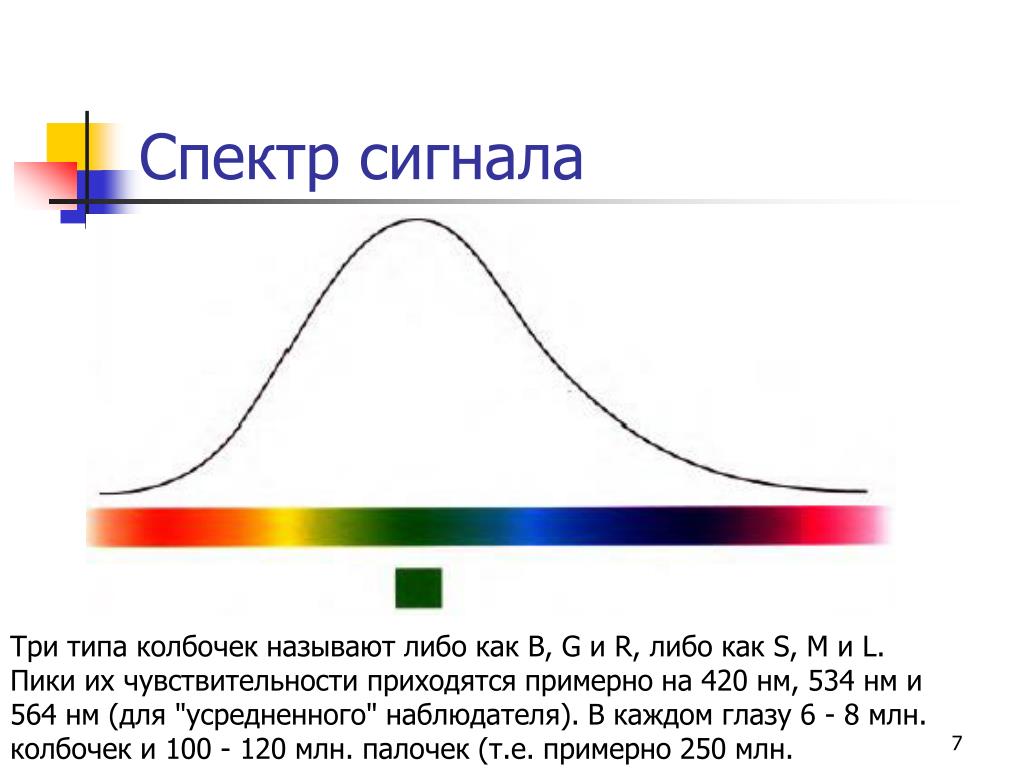 Спектр сигнала

Три типа колбочек называют либо как B, G и R, либо как S, M и L. Пики их чувствительности приходятся примерно на 420 нм, 534 нм и 564 нм (для "усредненного" наблюдателя). В каждом глазу 6 - 8 млн. колбочек и 100 - 120 млн. палочек (т.е. примерно 250 млн.

7